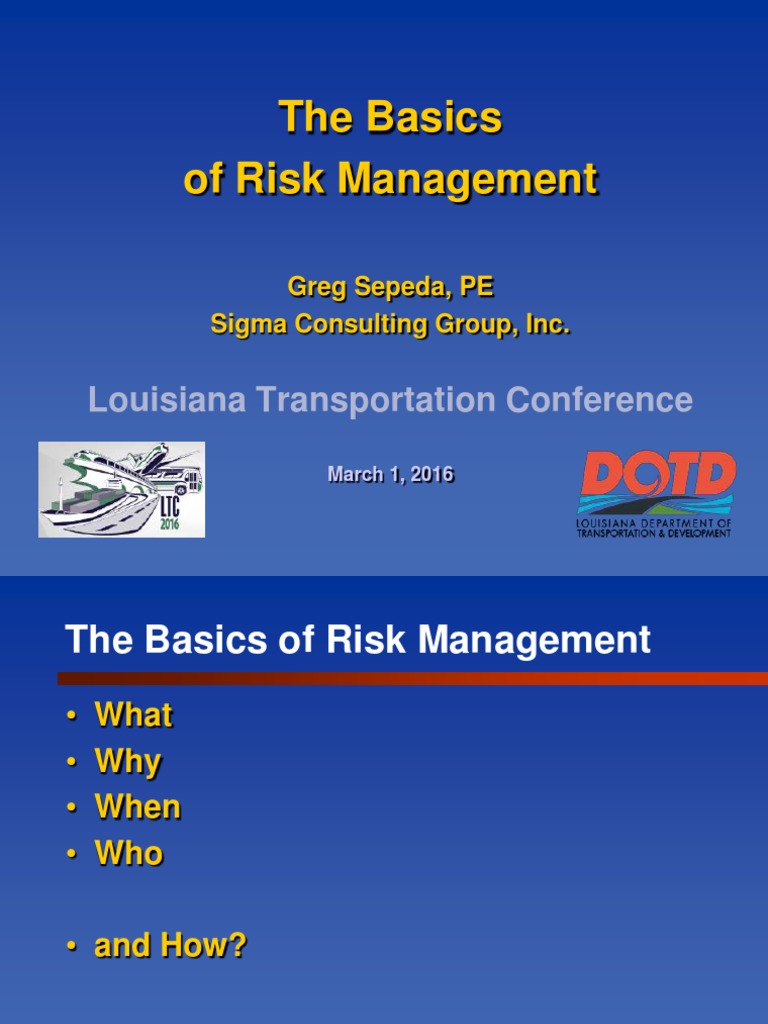 The Basics
of Risk Management

Greg Sepeda, PE
Sigma Consulting Group, Inc.

Louisiana Transportation Conference

LTC 2016

March 1, 2016

DOTD
LOUISIANA DEPARTMENT OF TRANSPORTATION & DEVELOPMENT

The Basics of Risk Management

• What
• Why
• When
• Who

• and How?